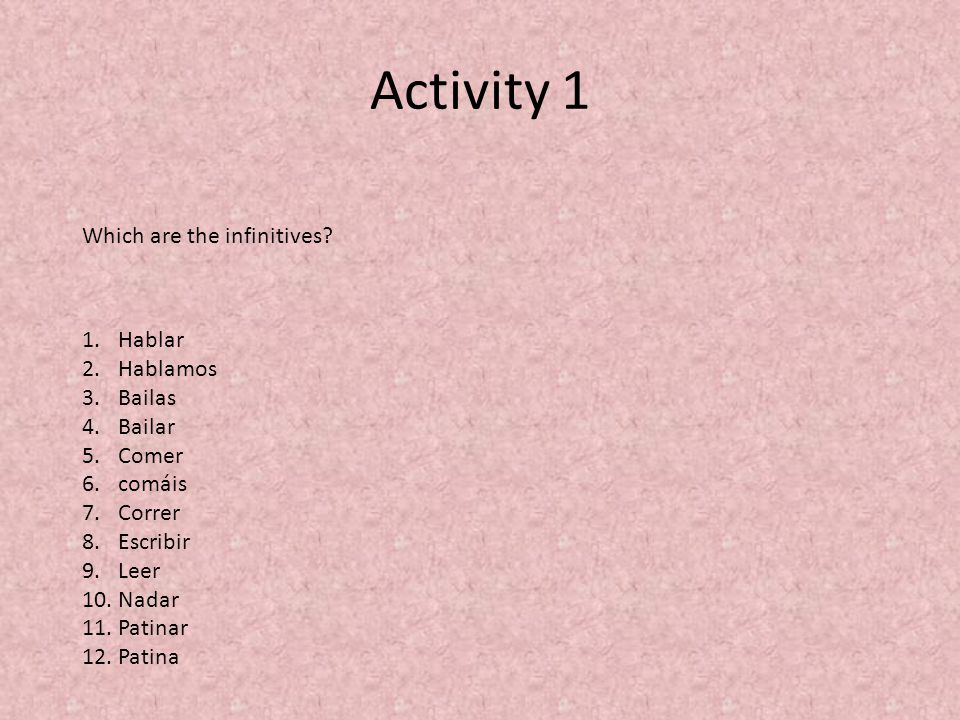 Activity 1

Which are the infinitives?

1. Hablar
2. Hablamos
3. Bailas
4. Bailar
5. Comer
6. comáis
7. Correr
8. Escribir
9. Leer
10. Nadar
11. Patinar
12. Patina